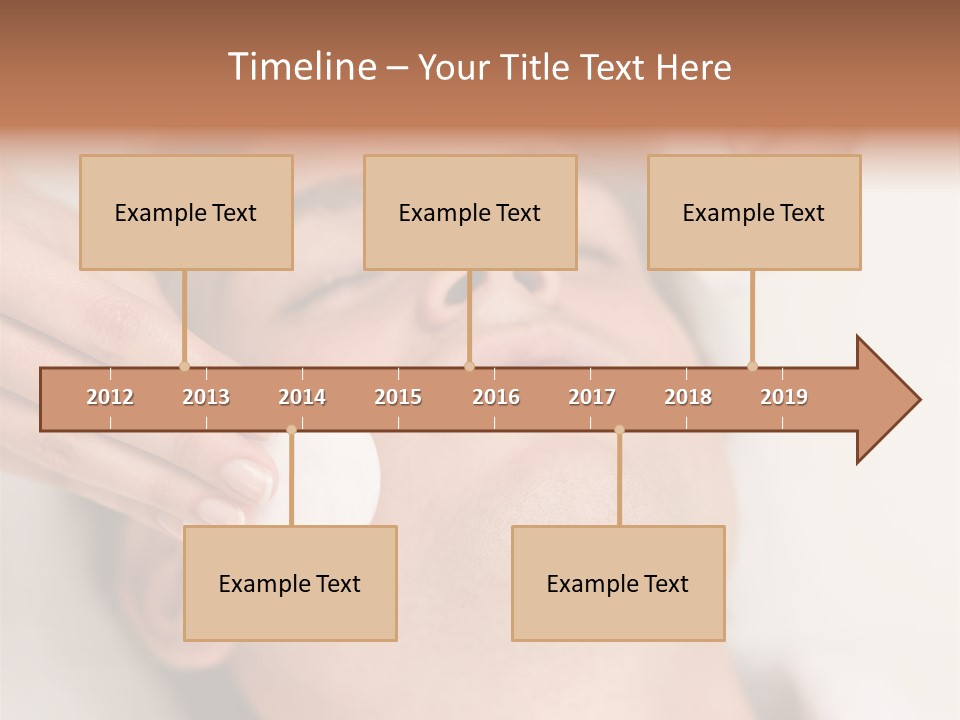 Timeline – Your Title Text Here

Example Text

Example Text

Example Text

2012 2013 2014 2015 2016 2017 2018 2019

Example Text

Example Text